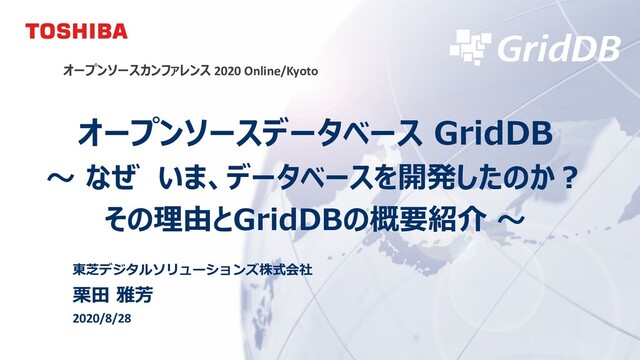 TOSHIBA

GridDB

オープンソースカンファレンス 2020 Online/Kyoto

オープンソースデータベース GridDB
～ なぜ いま、データベースを開発したのか？
その理由とGridDBの概要紹介 ～

東芝デジタルソリューションズ株式会社
栗田 雅芳
2020/8/28